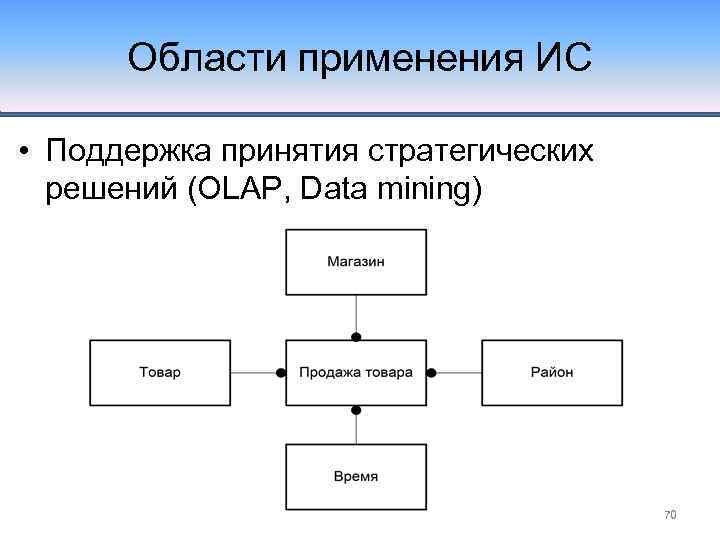 Области применения ИС

• Поддержка принятия стратегических решений (OLAP, Data mining)

Магазин

Товар

Продажа товара

Район

Время

70